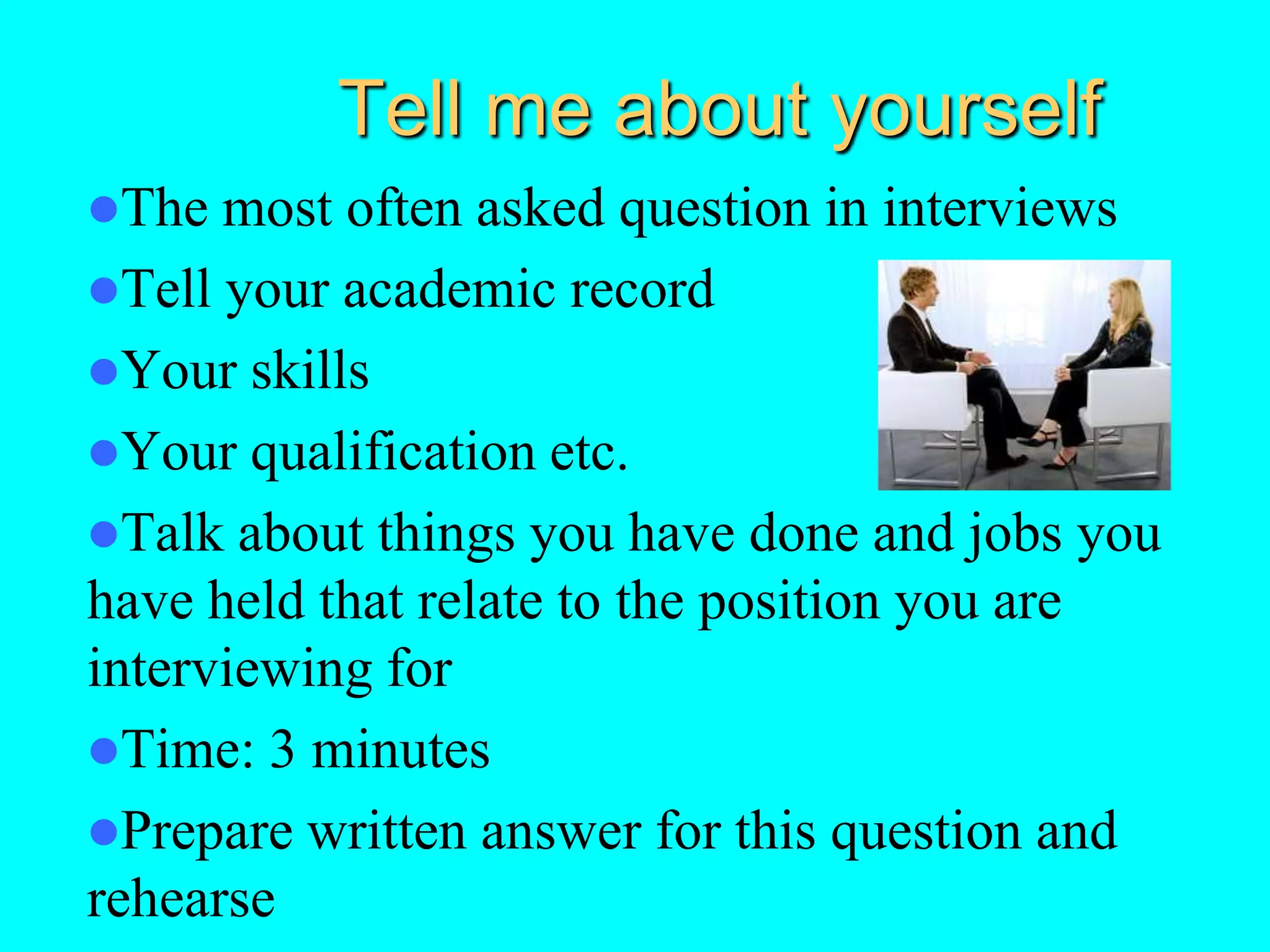 Tell me about yourself

●The most often asked question in interviews

●Tell your academic record

●Your skills

●Your qualification etc.

●Talk about things you have done and jobs you have held that relate to the position you are interviewing for

●Time: 3 minutes

●Prepare written answer for this question and rehearse